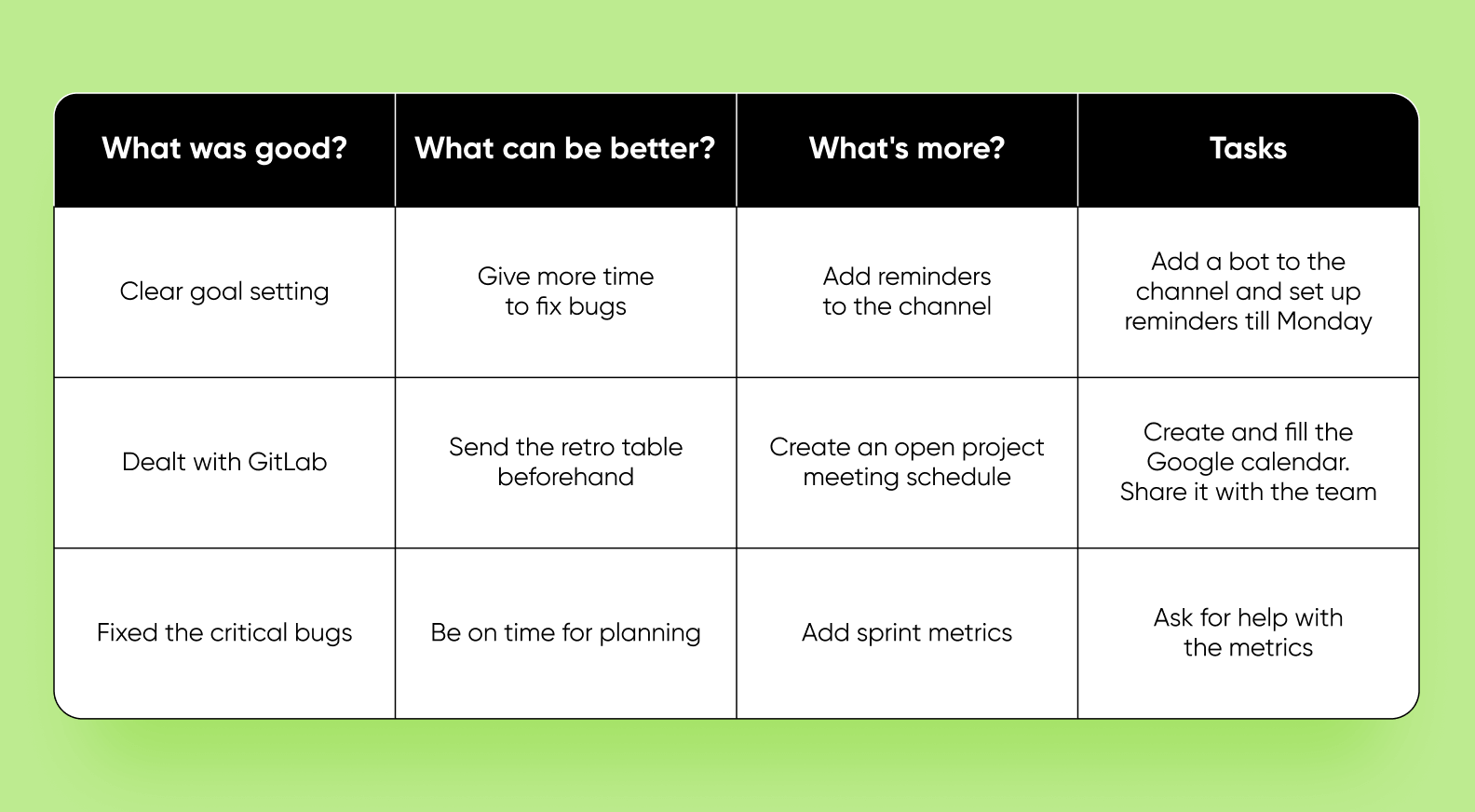 | What was good? | What can be better? | What's more? | Tasks |
|---|---|---|---|
| Clear goal setting | Give more time to fix bugs | Add reminders to the channel | Add a bot to the channel and set up reminders till Monday |
| Dealt with GitLab | Send the retro table beforehand | Create an open project meeting schedule | Create and fill the Google calendar. Share it with the team |
| Fixed the critical bugs | Be on time for planning | Add sprint metrics | Ask for help with the metrics |